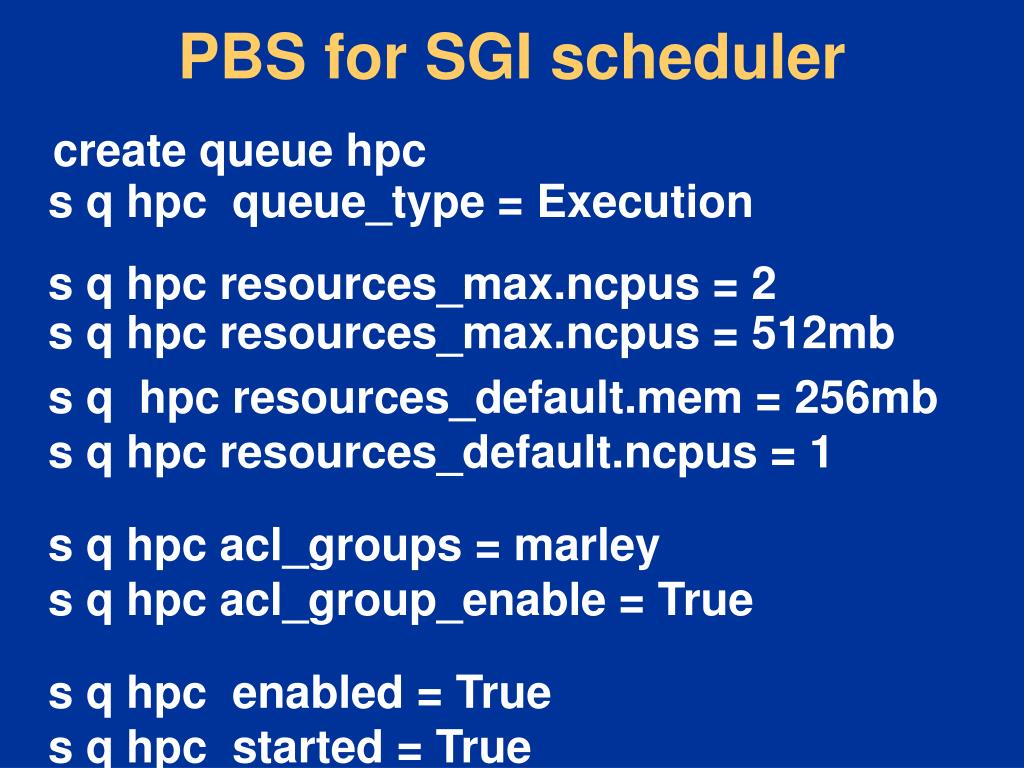 PBS for SGI scheduler

create queue hpc
s q hpc queue_type = Execution

s q hpc resources_max.ncpus = 2
s q hpc resources_max.ncpus = 512mb
s q hpc resources_default.mem = 256mb
s q hpc resources_default.ncpus = 1

s q hpc acl_groups = marley
s q hpc acl_group_enable = True

s q hpc enabled = True
s q hpc started = True